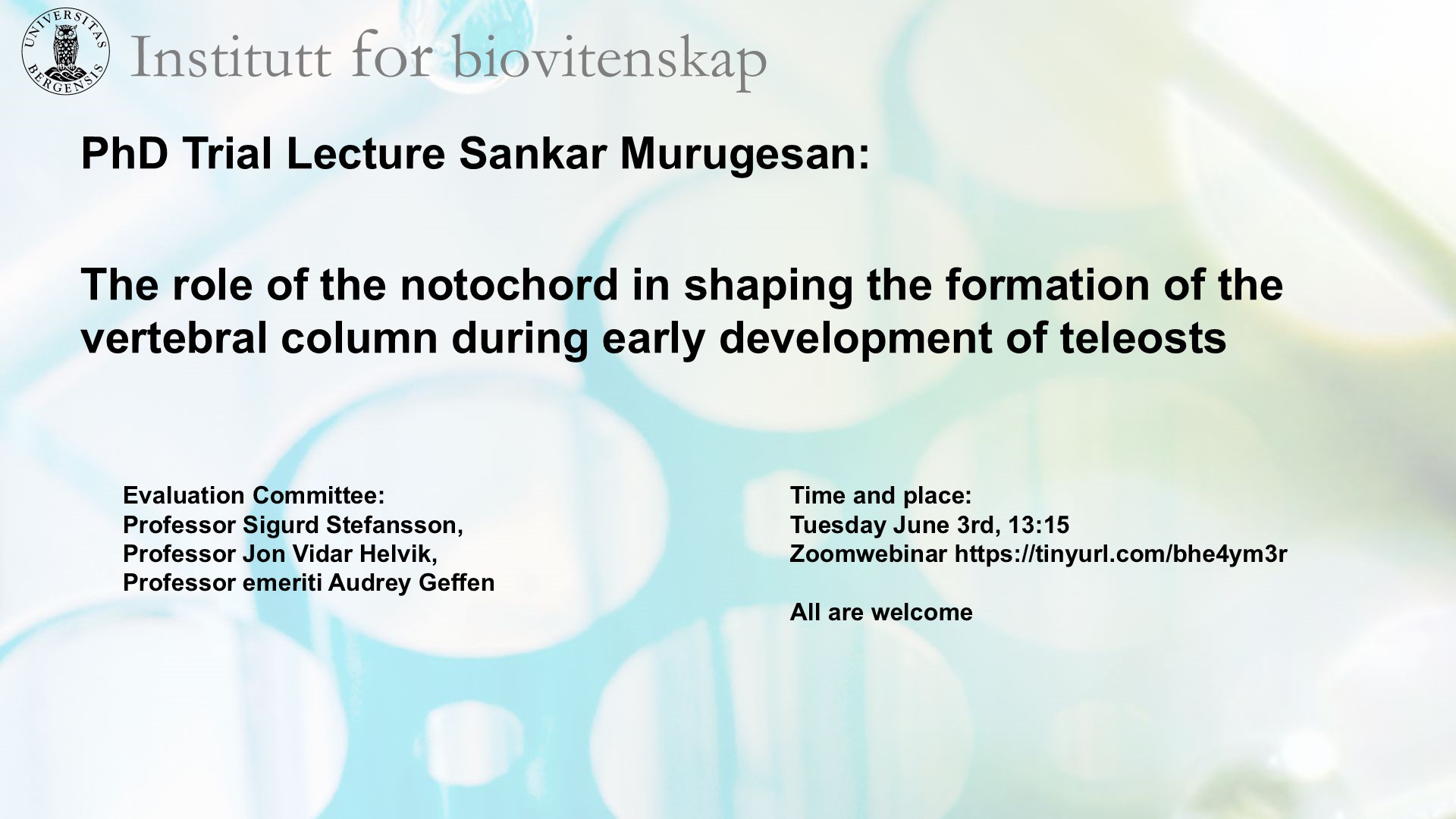 UNIVERSITAS BERGENSIS

Institutt for biovitenskap

PhD Trial Lecture Sankar Murugesan:

The role of the notochord in shaping the formation of the vertebral column during early development of teleosts

Evaluation Committee:
Professor Sigurd Stefansson,
Professor Jon Vidar Helvik,
Professor emeriti Audrey Geffen

Time and place:
Tuesday June 3rd, 13:15
Zoomwebinar https://tinyurl.com/bhe4ym3r

All are welcome